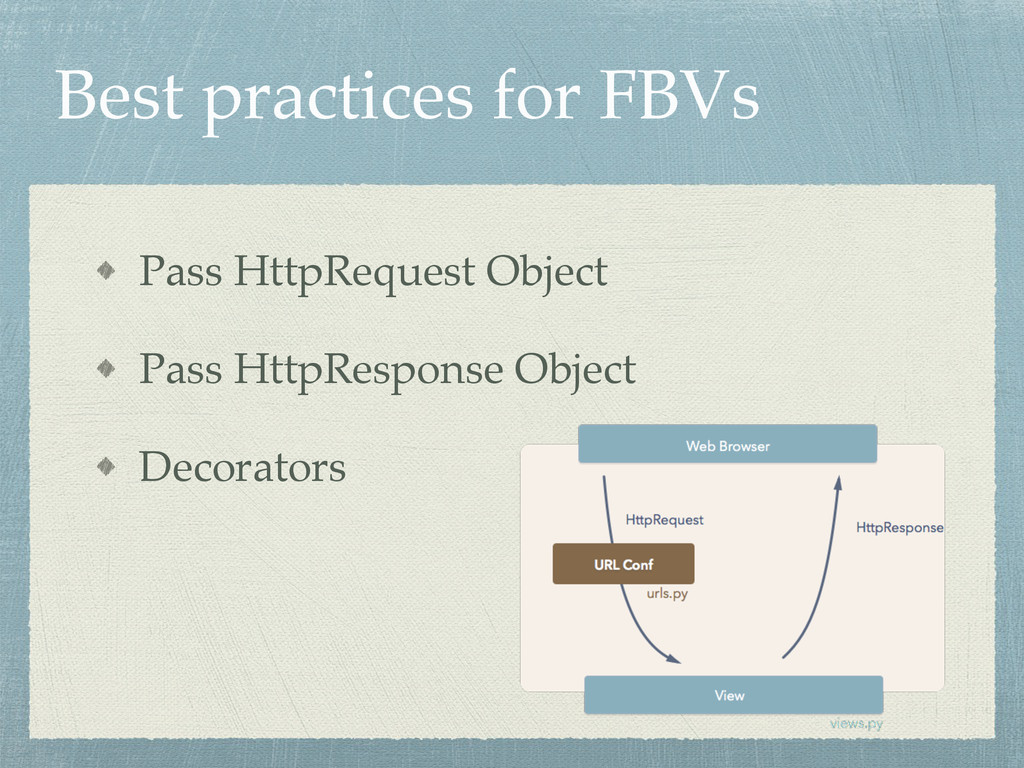 Best practices for FBVs

Pass HttpRequest Object

Pass HttpResponse Object

Decorators

Web Browser

HttpRequest

HttpResponse

URL Conf

urls.py

View

views.py